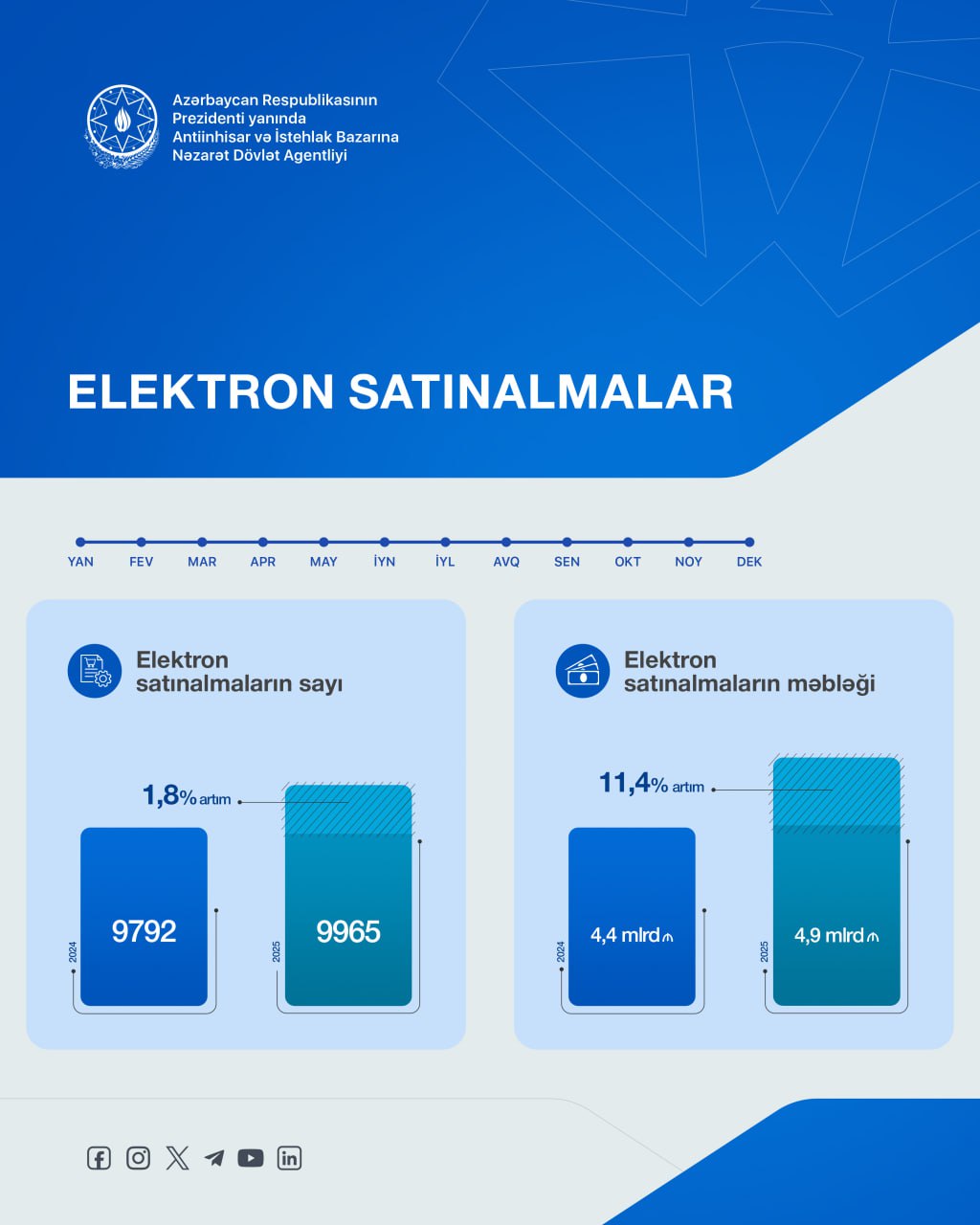 Azərbaycan Respublikasının Prezidenti yanında Antiinhisar və İstehlak Bazarına Nəzarət Dövlət Agentliyi

ELEKTRON SATINALMALAR

YAN FEV MAR APR MAY İYN İYL AVQ SEN OKT NOY DEK

Elektron satınalmaların sayı

1,8% artım

2024

9792

2025

9965

Elektron satınalmaların məbləği

11,4% artım

2024

4,4 mlrd ₼

2025

4,9 mlrd ₼